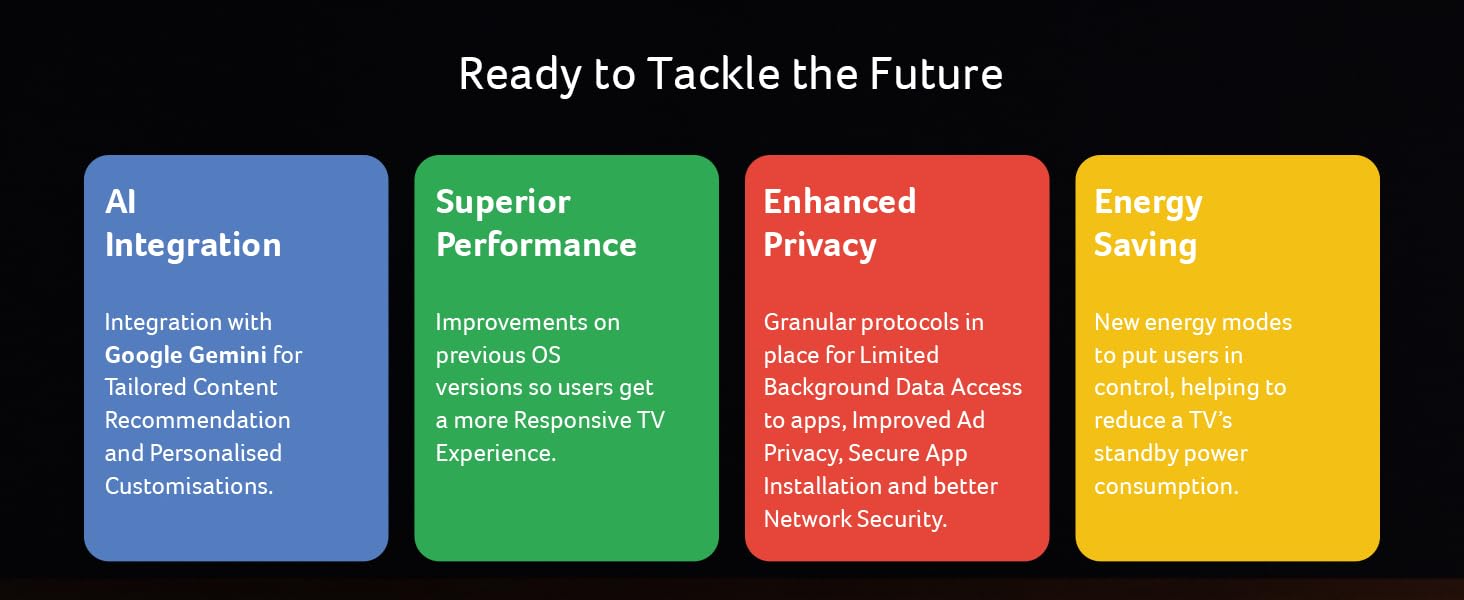 Ready to Tackle the Future

AI Integration

Integration with Google Gemini for Tailored Content Recommendation and Personalised Customisations.

Superior Performance

Improvements on previous OS versions so users get a more Responsive TV Experience.

Enhanced Privacy

Granular protocols in place for Limited Background Data Access to apps, Improved Ad Privacy, Secure App Installation and better Network Security.

Energy Saving

New energy modes to put users in control, helping to reduce a TV's standby power consumption.